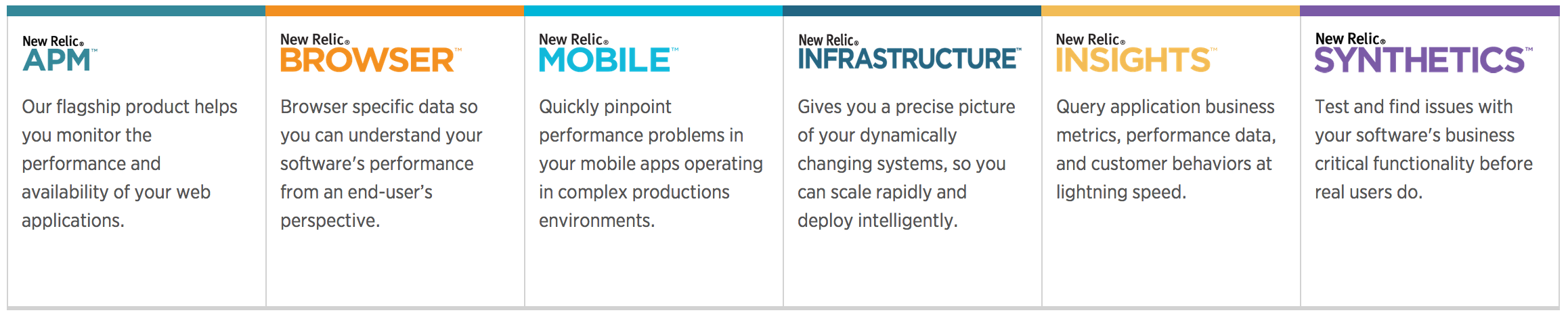 New Relic®
APM™

Our flagship product helps you monitor the performance and availability of your web applications.

New Relic®
BROWSER™

Browser specific data so you can understand your software's performance from an end-user's perspective.

New Relic®
MOBILE™

Quickly pinpoint performance problems in your mobile apps operating in complex productions environments.

New Relic®
INFRASTRUCTURE™

Gives you a precise picture of your dynamically changing systems, so you can scale rapidly and deploy intelligently.

New Relic®
INSIGHTS™

Query application business metrics, performance data, and customer behaviors at lightning speed.

New Relic®
SYNTHETICS™

Test and find issues with your software's business critical functionality before real users do.